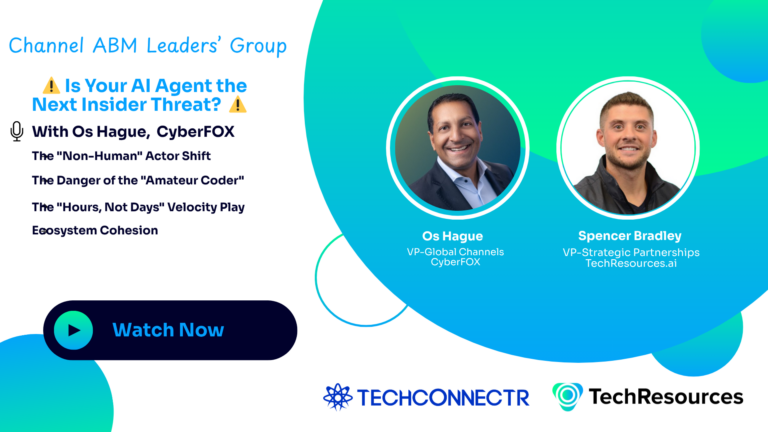 Channel ABM Leaders' Group

⚠️ Is Your AI Agent the Next Insider Threat? ⚠️

With Os Hague, CyberFOX

The "Non-Human" Actor Shift

The Danger of the "Amateur Coder"

The "Hours, Not Days" Velocity Play

Ecosystem Cohesion

Watch Now

Os Hague
VP-Global Channels
CyberFOX

Spencer Bradley
VP-Strategic Partnerships
TechResources.ai

TECHCONNECTR

TechResources